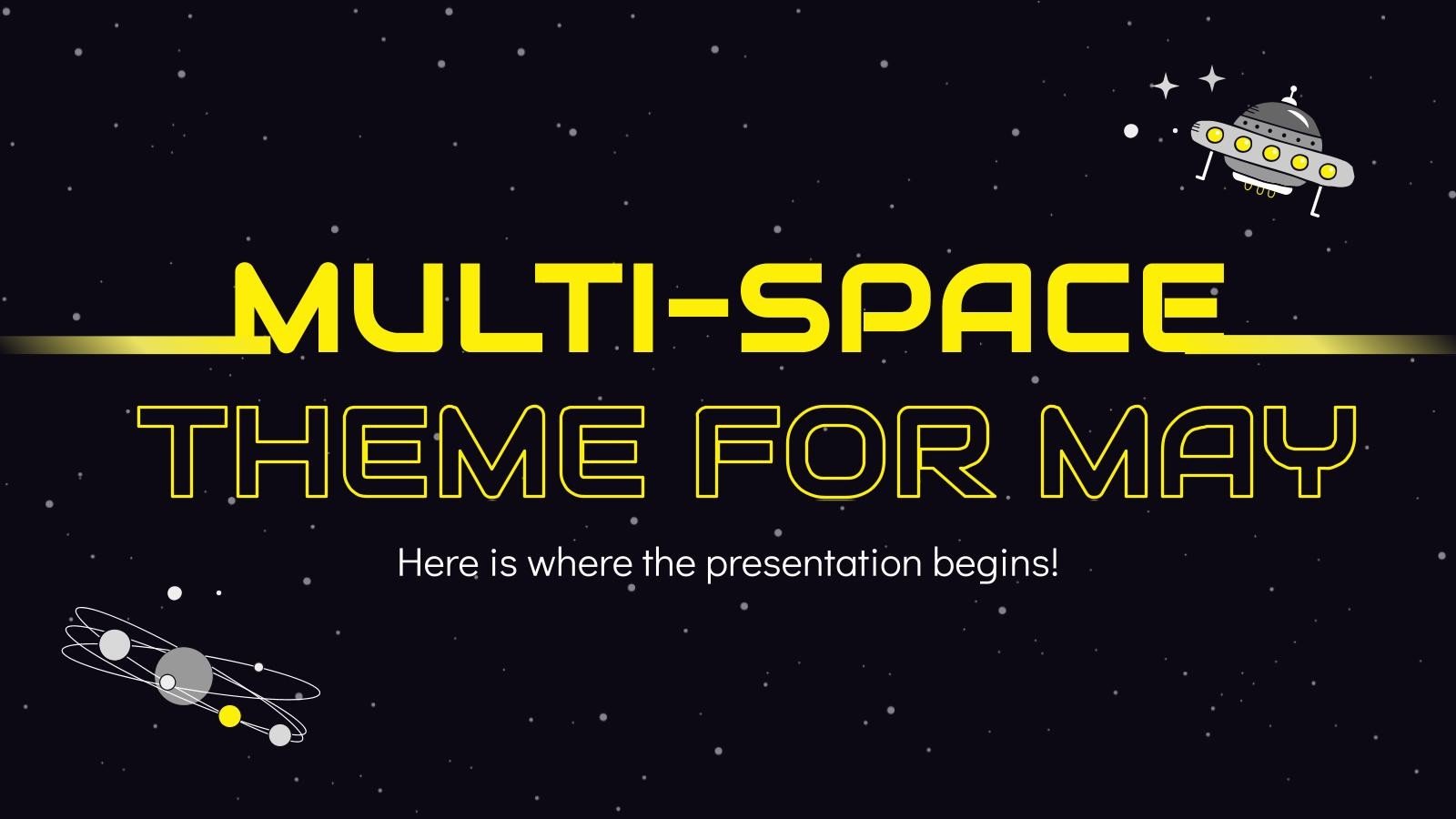 MULTI-SPACE
THEME FOR MAY

Here is where the presentation begins!